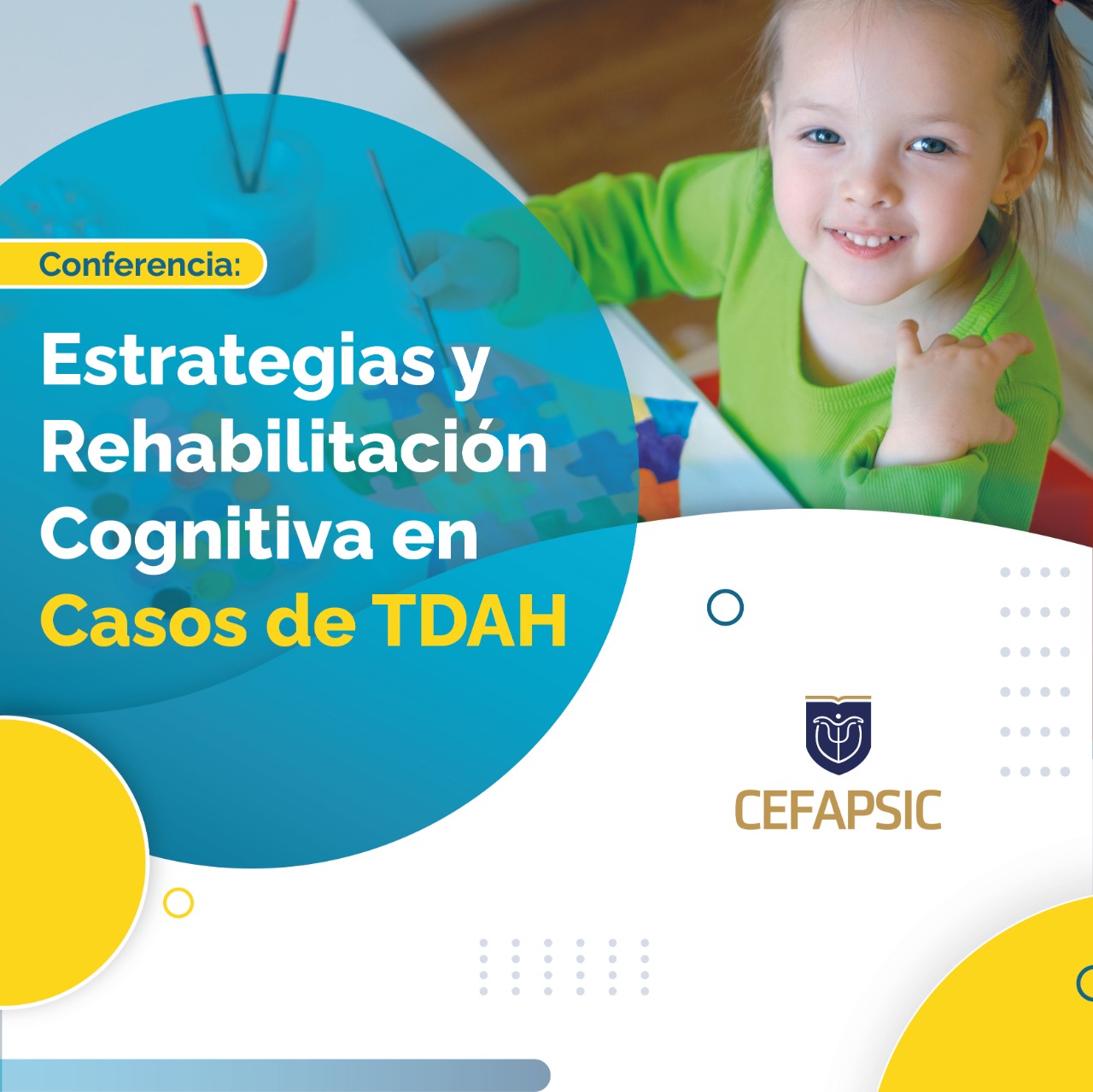 Conferencia:

Estrategias y Rehabilitación Cognitiva en Casos de TDAH

CEFAPSIC